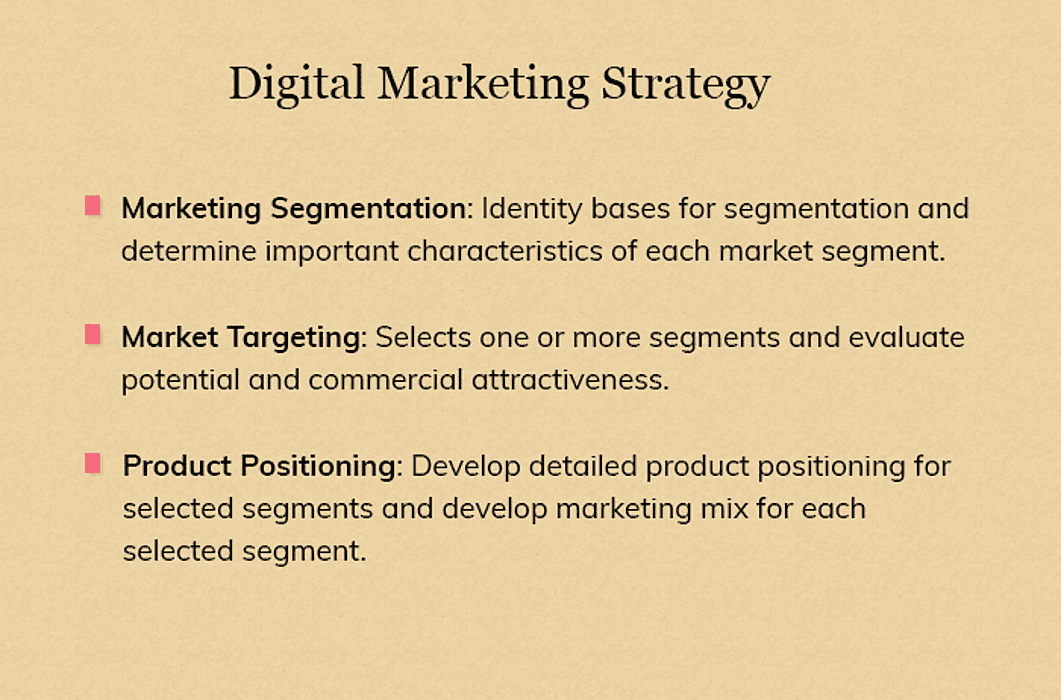 Digital Marketing Strategy

Marketing Segmentation: Identity bases for segmentation and determine important characteristics of each market segment.

Market Targeting: Selects one or more segments and evaluate potential and commercial attractiveness.

Product Positioning: Develop detailed product positioning for selected segments and develop marketing mix for each selected segment.